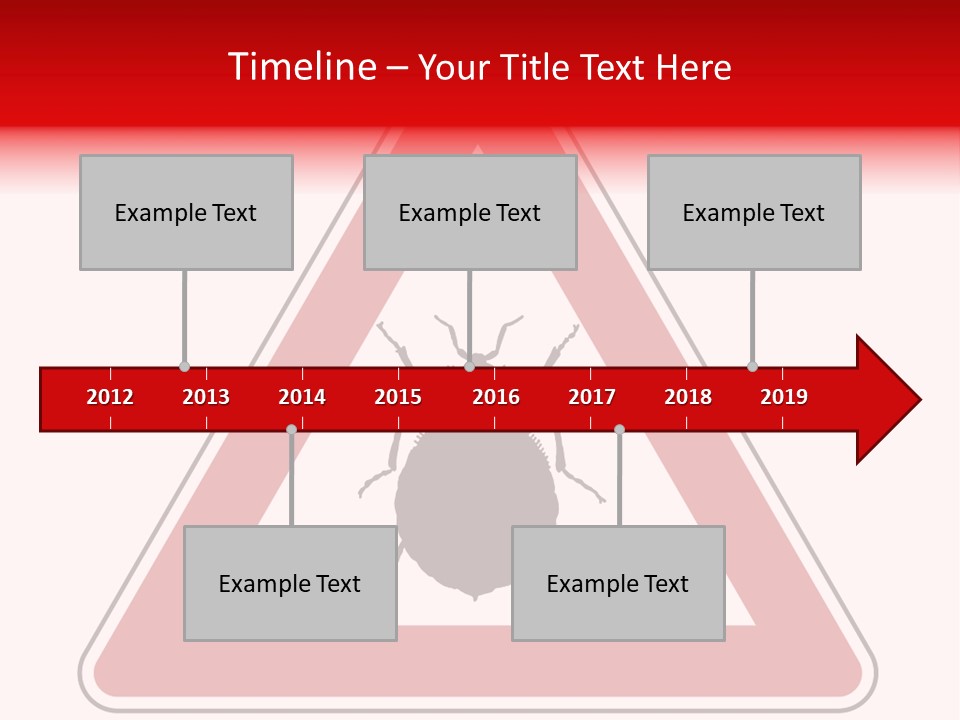 Timeline – Your Title Text Here

Example Text

Example Text

Example Text

2012 2013 2014 2015 2016 2017 2018 2019

Example Text

Example Text